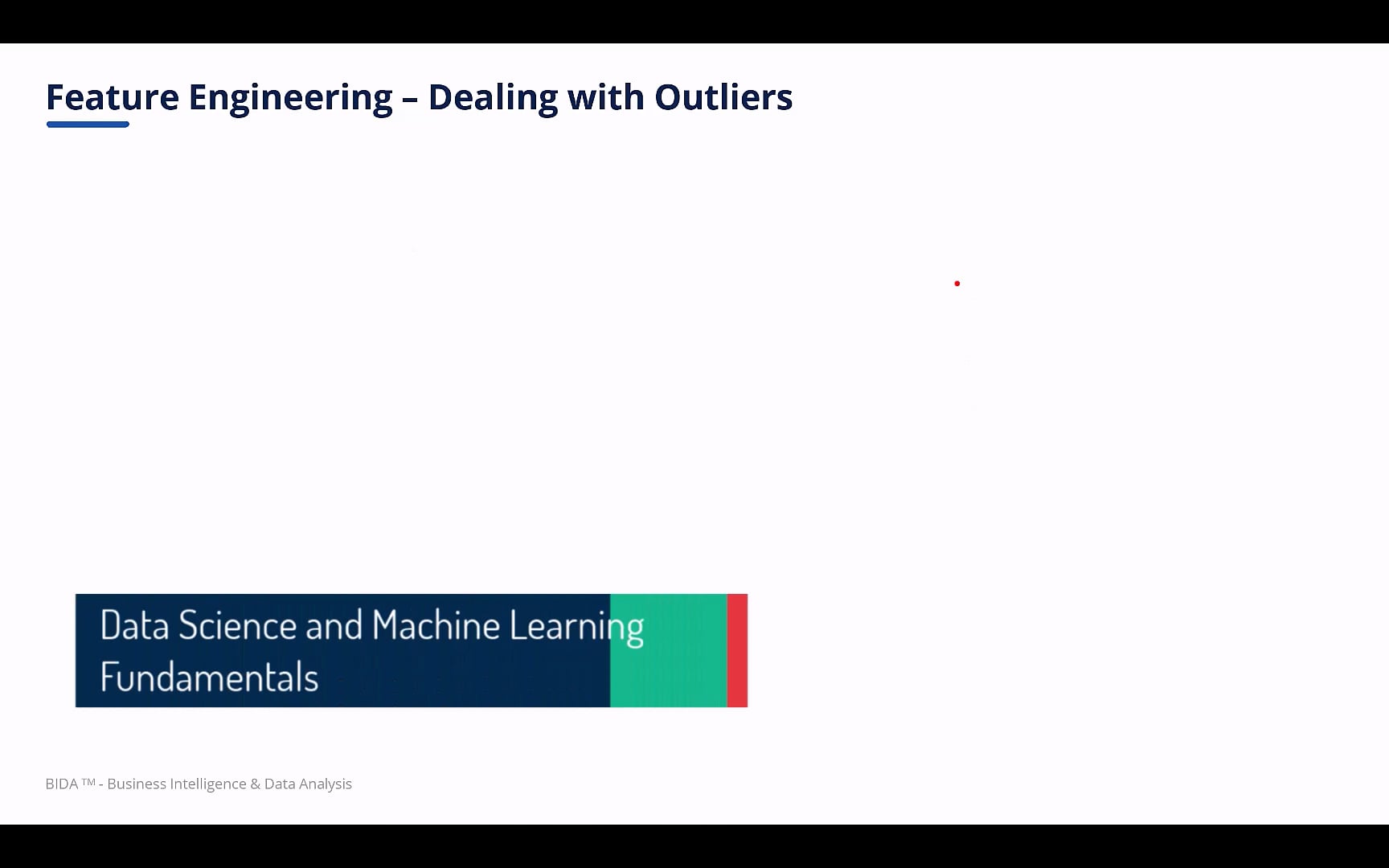 Feature Engineering – Dealing with Outliers

Data Science and Machine Learning Fundamentals

BIDA ™ - Business Intelligence & Data Analysis